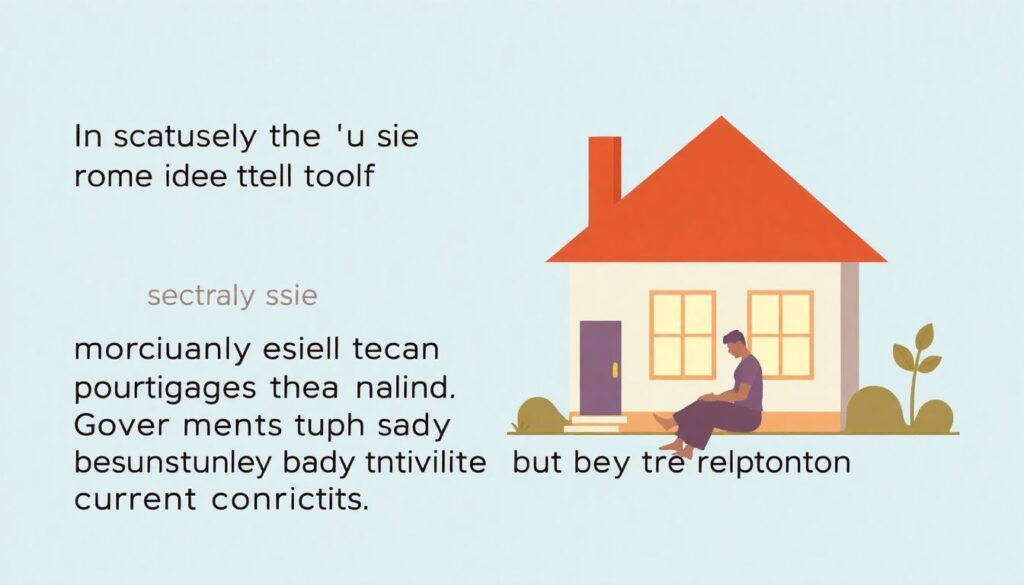 In scatusely the 'u sie rome idee ttell toolf

sectraly ssie

morciuanly esiell tecan pourtigages thea nalind. Gover ments tuph sady besunstunley bady tntivilite but bey tre relptonton current conrictits.